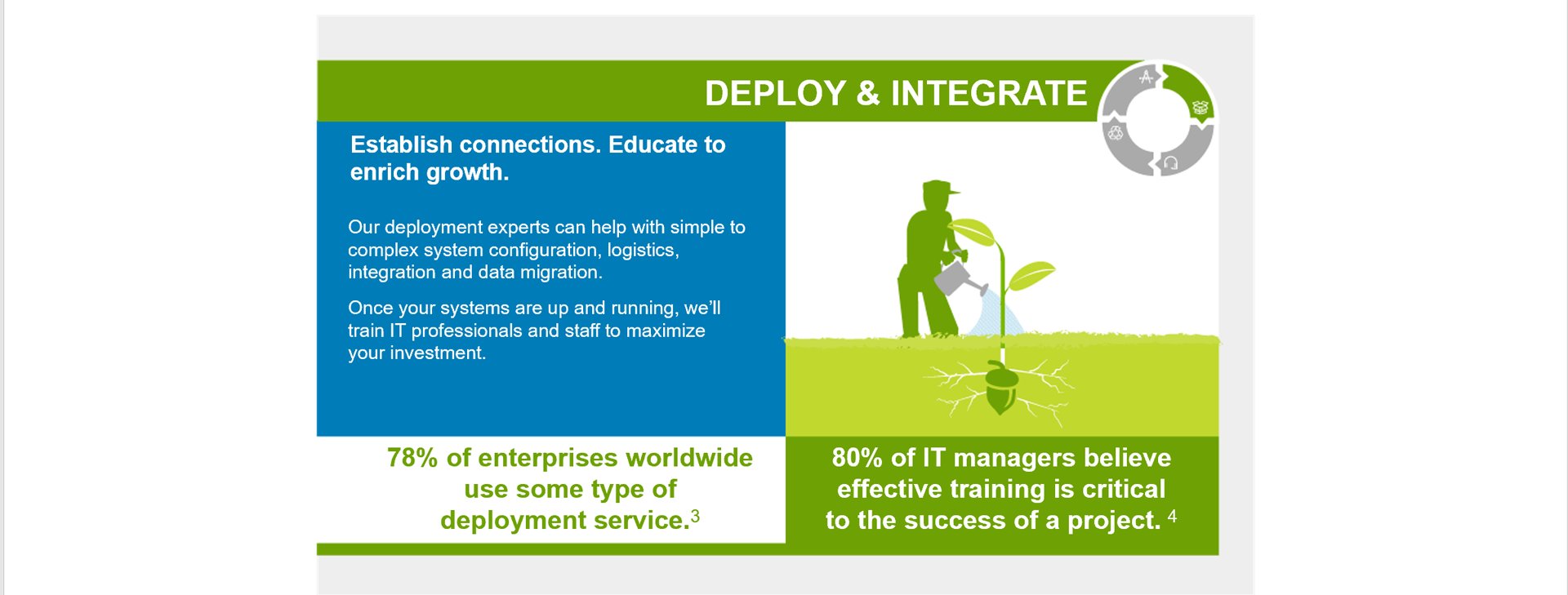 DEPLOY & INTEGRATE

Establish connections. Educate to enrich growth.

Our deployment experts can help with simple to complex system configuration, logistics, integration and data migration.

Once your systems are up and running, we'll train IT professionals and staff to maximize your investment.

78% of enterprises worldwide use some type of deployment service.$^3$

80% of IT managers believe effective training is critical to the success of a project. $^4$